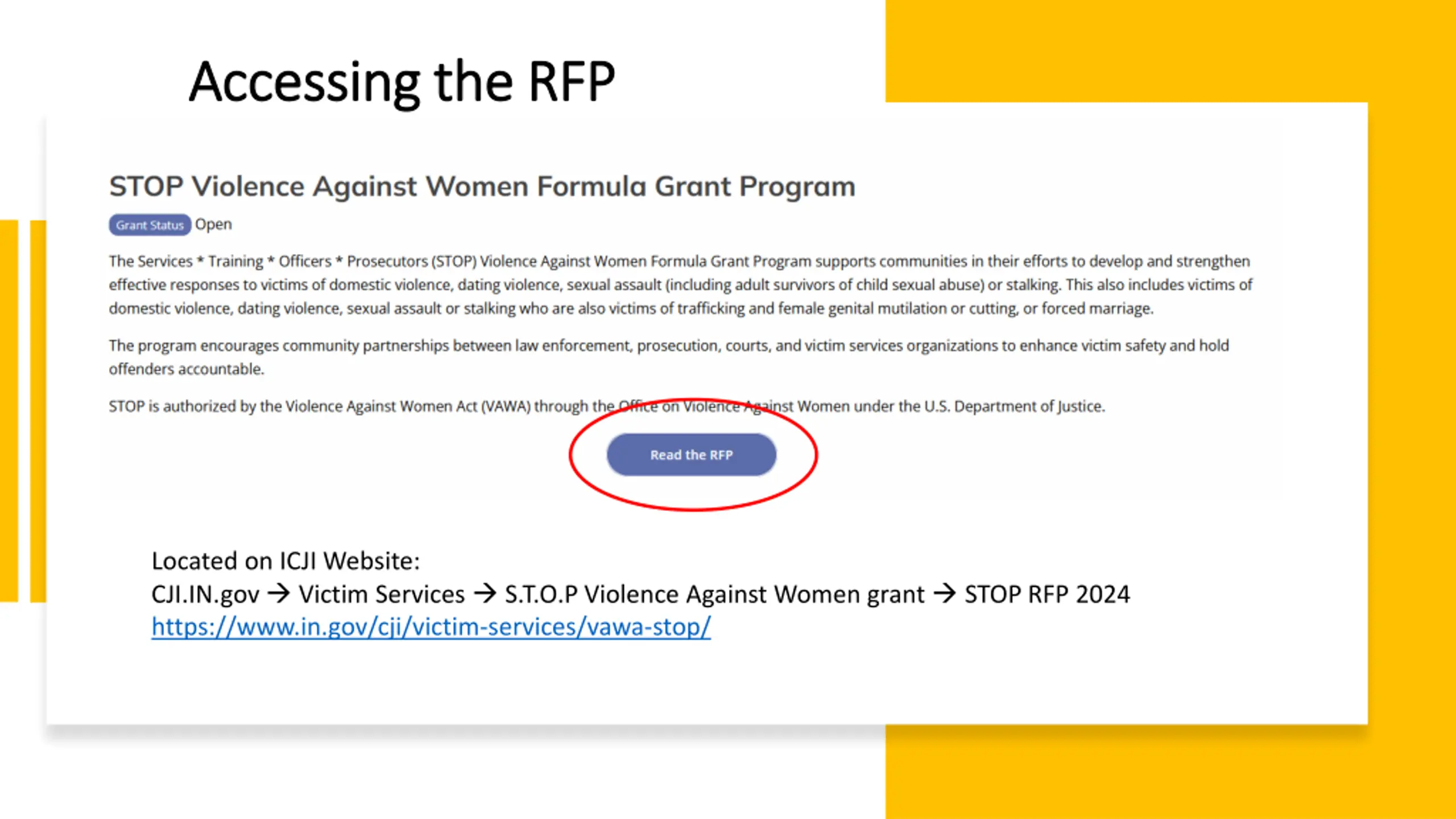 Accessing the RFP

STOP Violence Against Women Formula Grant Program

Grant Status Open

The Services * Training * Officers * Prosecutors (STOP) Violence Against Women Formula Grant Program supports communities in their efforts to develop and strengthen effective responses to victims of domestic violence, dating violence, sexual assault (including adult survivors of child sexual abuse) or stalking. This also includes victims of domestic violence, dating violence, sexual assault or stalking who are also victims of trafficking and female genital mutilation or cutting, or forced marriage.

The program encourages community partnerships between law enforcement, prosecution, courts, and victim services organizations to enhance victim safety and hold offenders accountable.

STOP is authorized by the Violence Against Women Act (VAWA) through the Office on Violence Against Women under the U.S. Department of Justice.

Read the RFP

Located on ICJI Website:
CJI.IN.gov → Victim Services → S.T.O.P Violence Against Women grant → STOP RFP 2024
https://www.in.gov/cji/victim-services/vawa-stop/